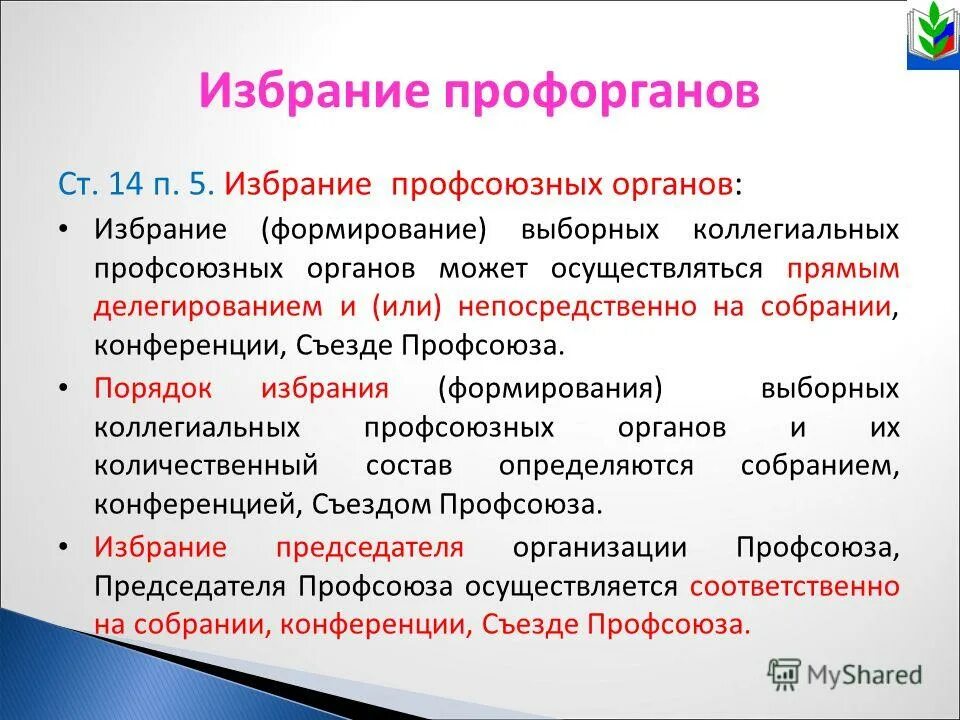 Избрание профорганов

Ст. 14 п. 5. Избрание профсоюзных органов:

• Избрание (формирование) выборных коллегиальных профсоюзных органов может осуществляться прямым делегированием и (или) непосредственно на собрании, конференции, Съезде Профсоюза.

• Порядок избрания (формирования) выборных коллегиальных профсоюзных органов и их количественный состав определяются собранием, конференцией, Съездом Профсоюза.

• Избрание председателя организации Профсоюза, Председателя Профсоюза осуществляется соответственно на собрании, конференции, Съезде Профсоюза.

MyShared